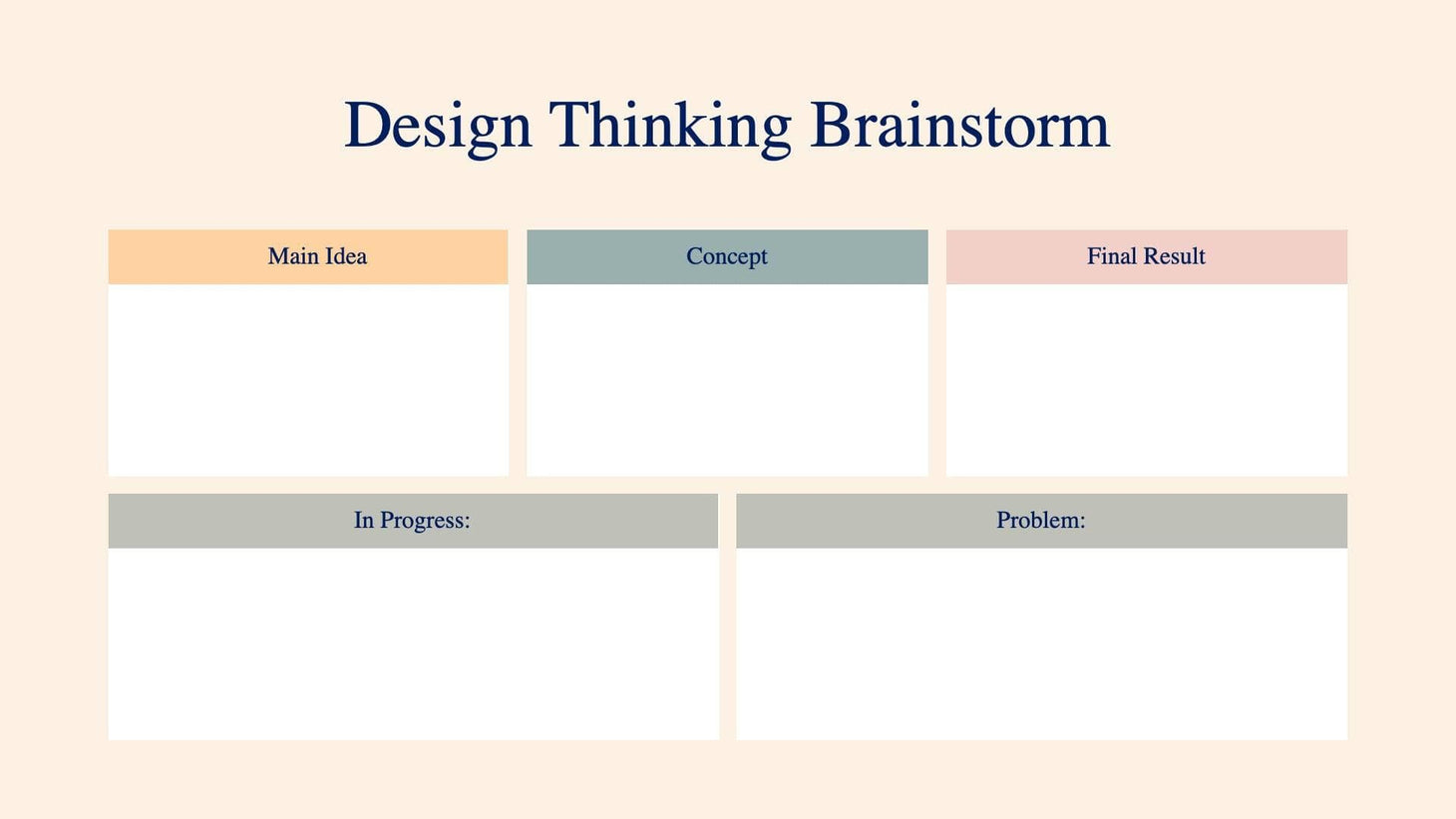 Design Thinking Brainstorm

Main Idea

Concept

Final Result

In Progress:

Problem: